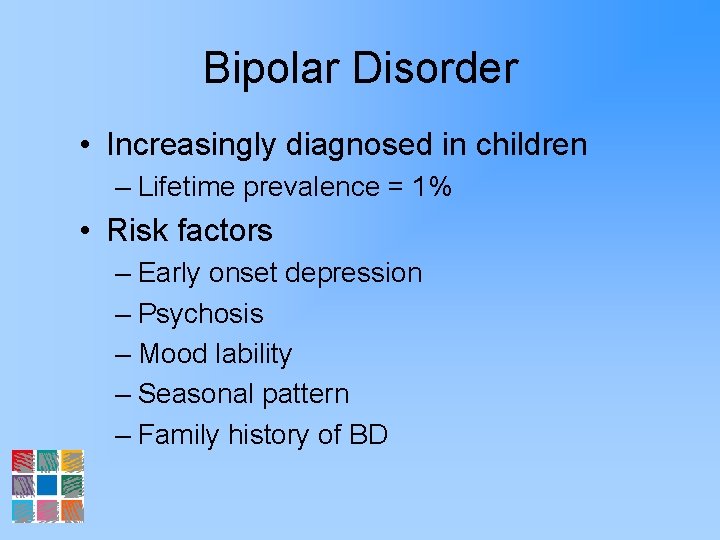 Bipolar Disorder

• Increasingly diagnosed in children
– Lifetime prevalence = 1%

• Risk factors
– Early onset depression
– Psychosis
– Mood lability
– Seasonal pattern
– Family history of BD